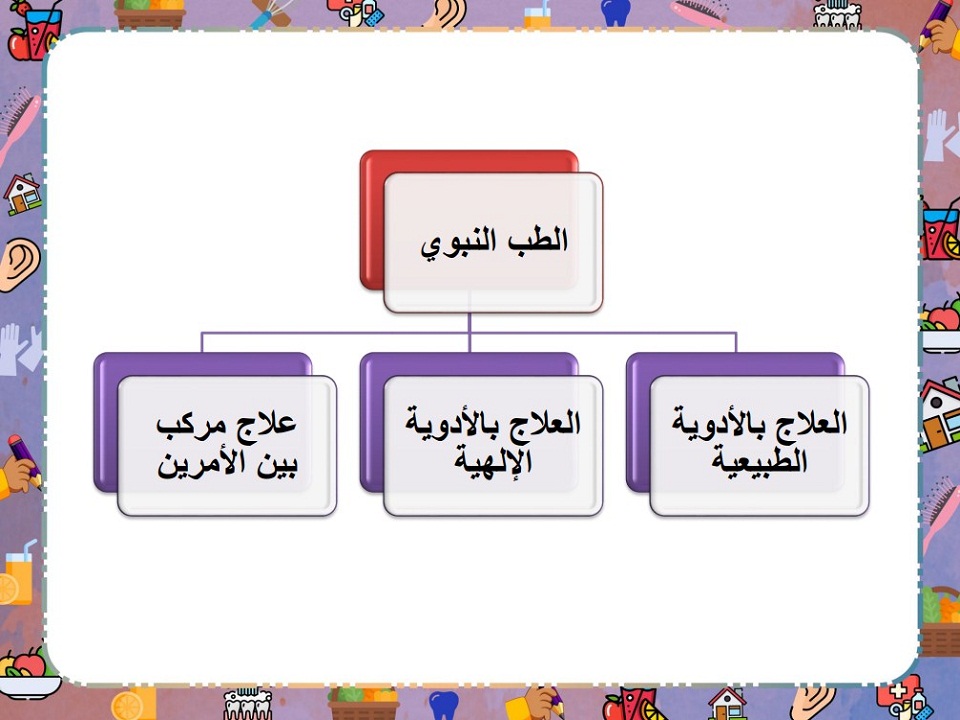 الطب النبوي

العلاج بالأدوية الطبيعية

العلاج بالأدوية الإلهية

علاج مركب بين الأمرين